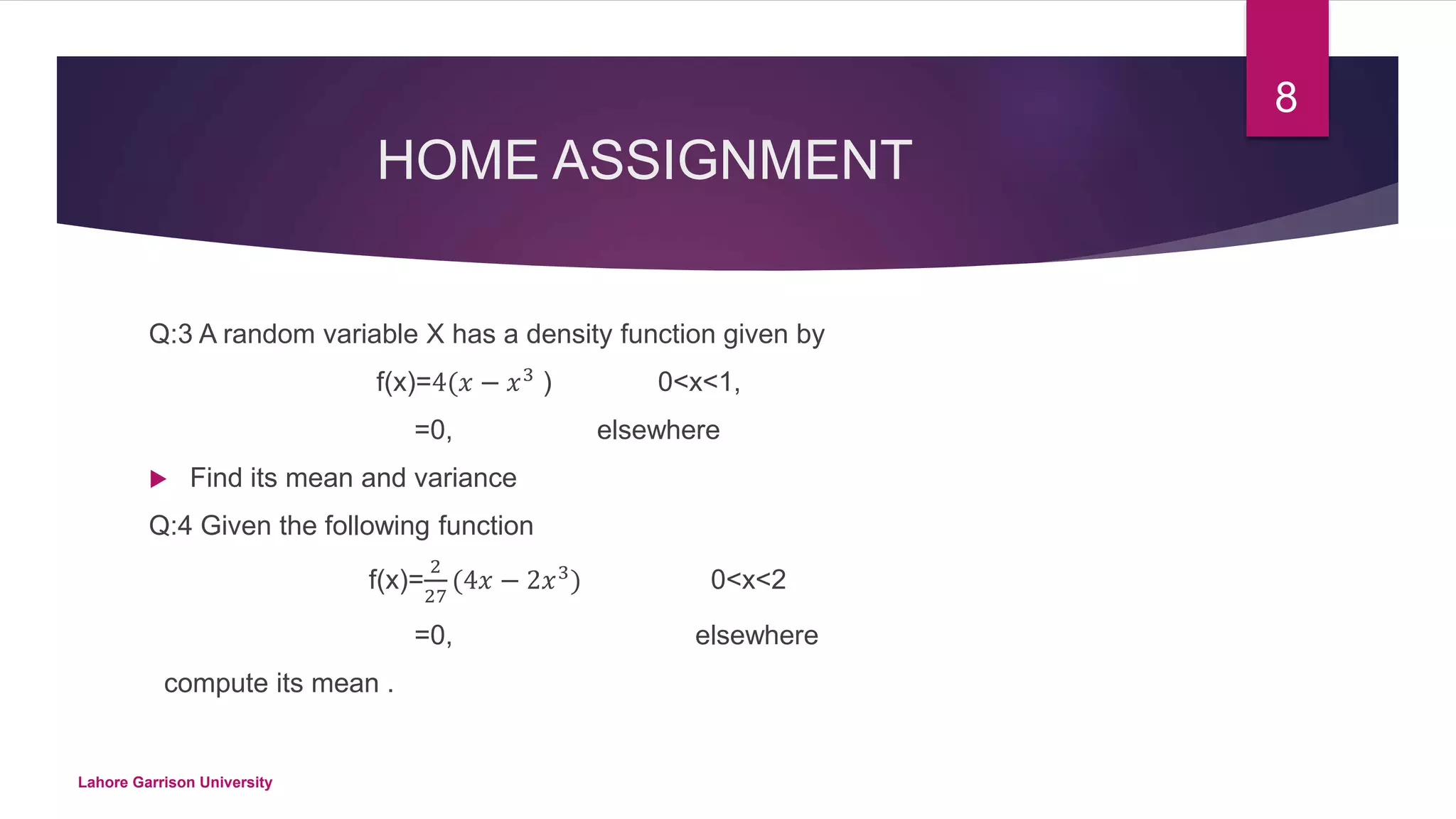 8

HOME ASSIGNMENT

Q:3 A random variable X has a density function given by

f(x)=$4(x - x^3)$ 0<x<1,

=0, elsewhere

Find its mean and variance

Q:4 Given the following function

f(x)=$\frac{2}{27}(4x - 2x^3)$ 0<x<2

=0, elsewhere

compute its mean .

Lahore Garrison University